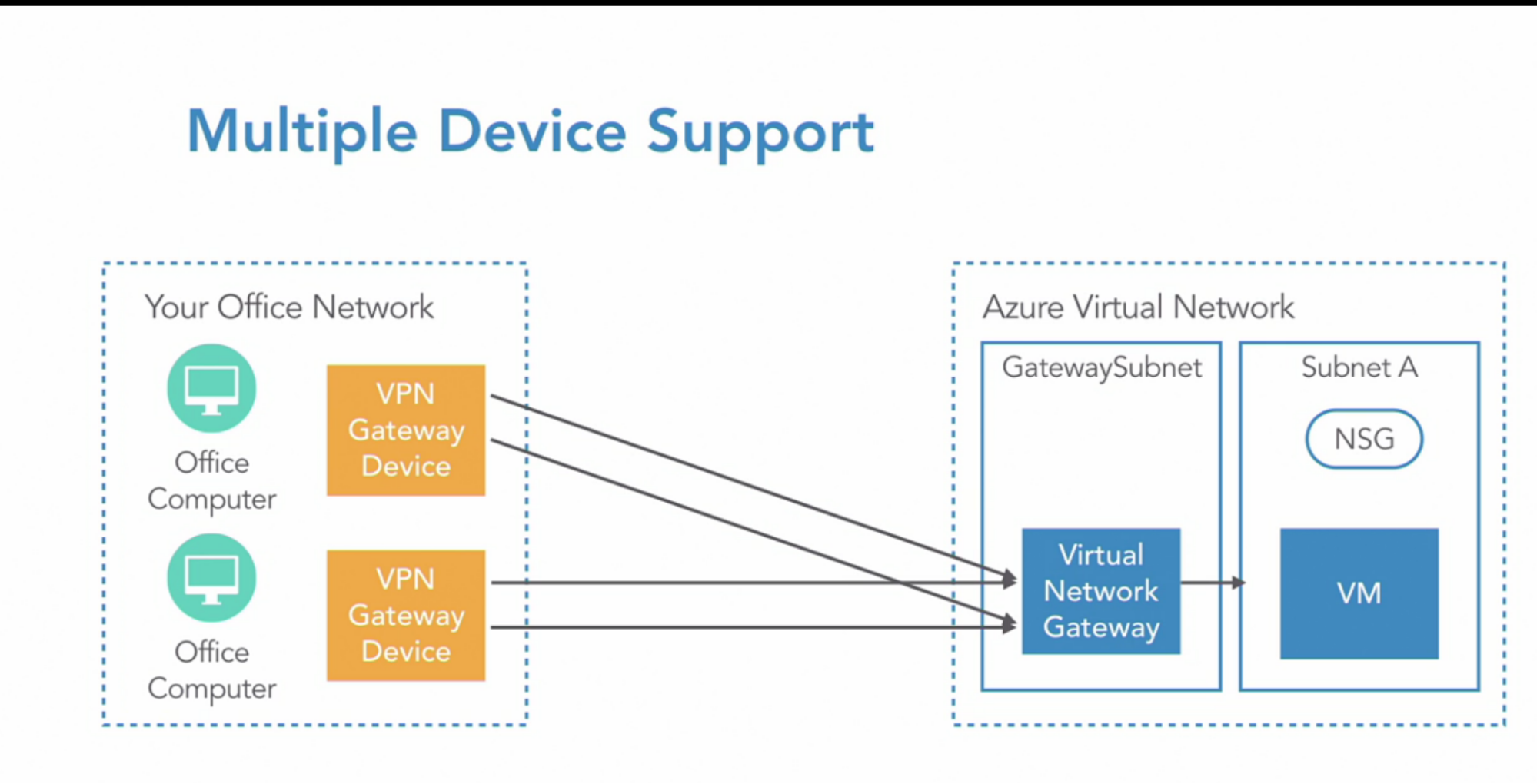 Multiple Device Support

Your Office Network

Office Computer

VPN Gateway Device

Office Computer

VPN Gateway Device

Azure Virtual Network

GatewaySubnet

Virtual Network Gateway

Subnet A

NSG

VM